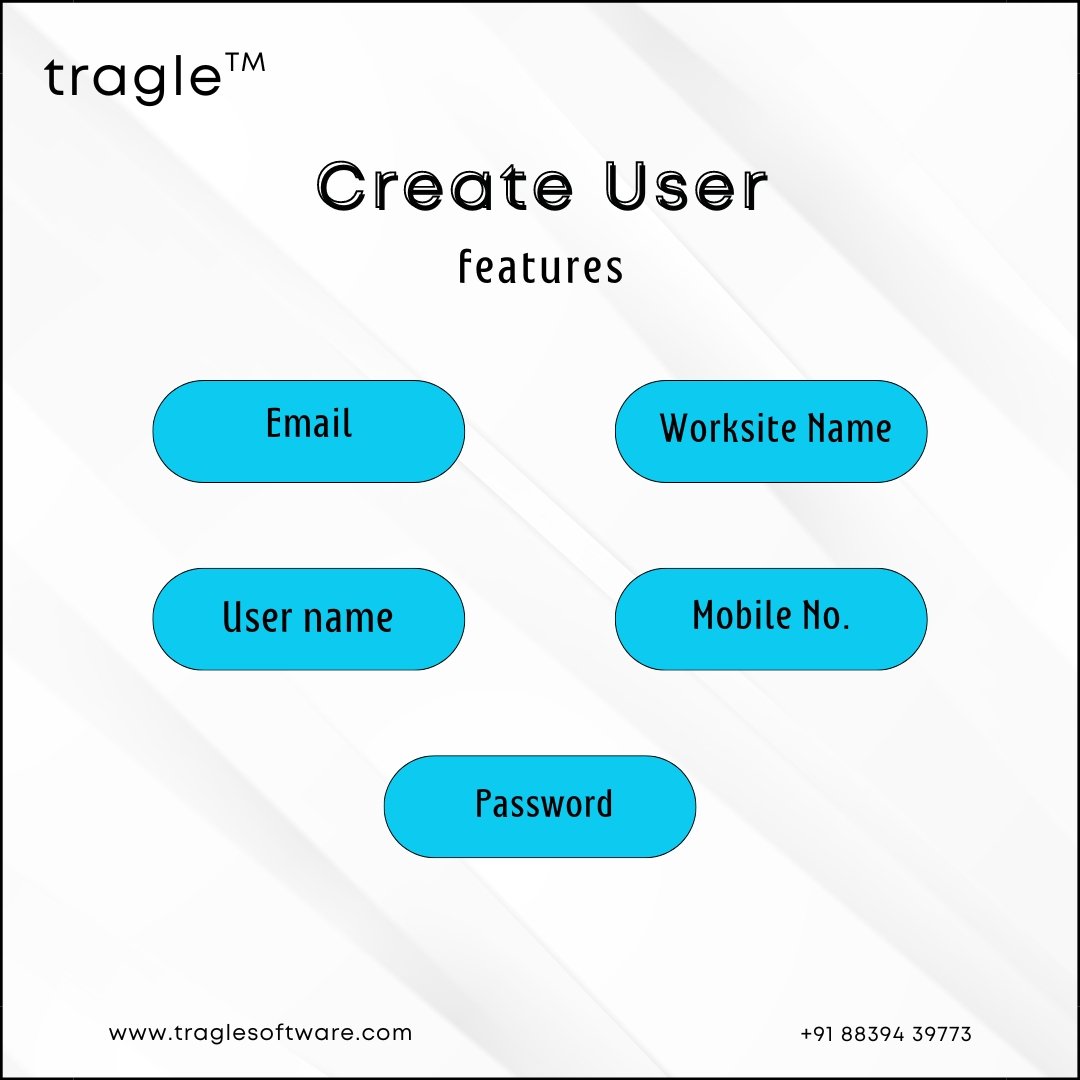 tragle™

Create User

features

Email

Worksite Name

User name

Mobile No.

Password

www.traglesoftware.com

+91 88394 39773